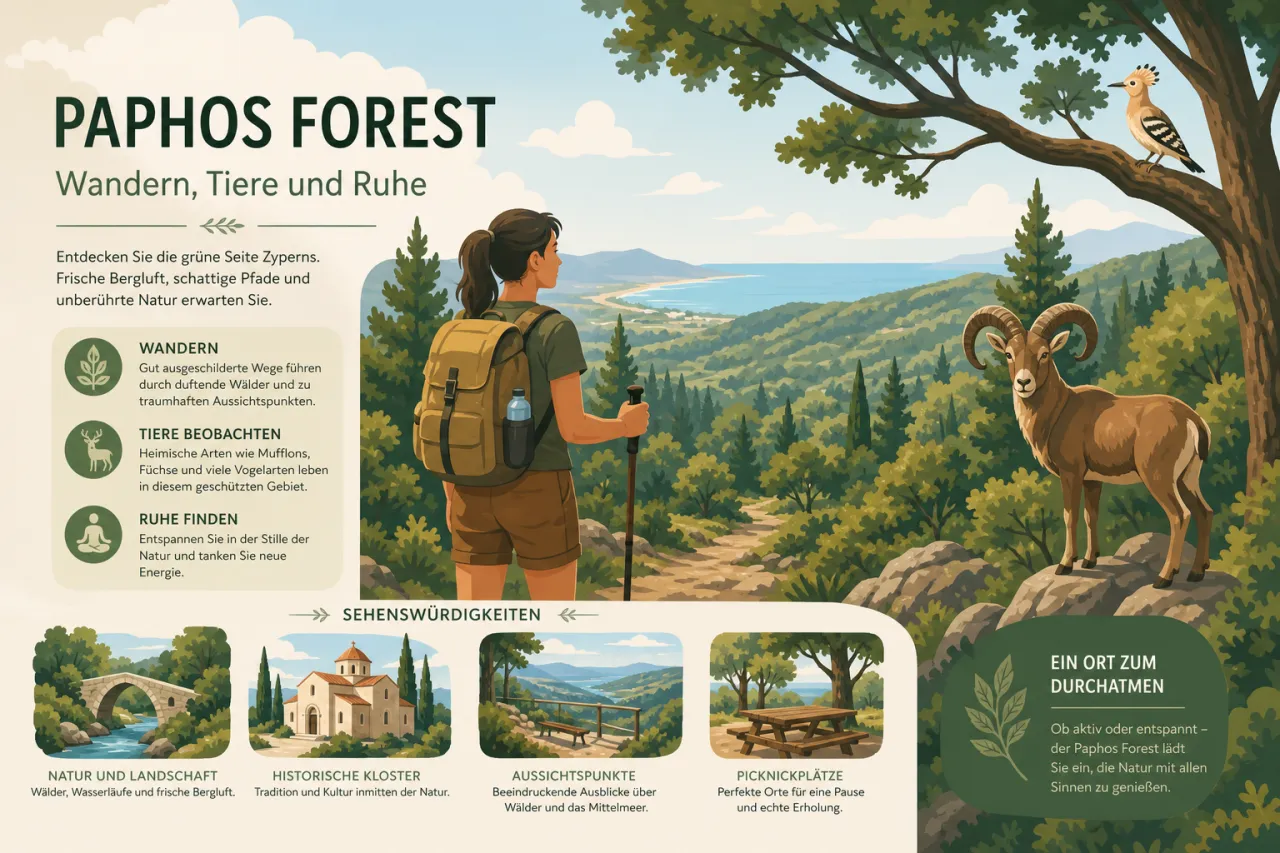 PAPHOS FOREST

Wandern, Tiere und Ruhe

Entdecken Sie die grüne Seite Zyperns. Frische Bergluft, schattige Pfade und unberührte Natur erwarten Sie.

WANDERN
Gut ausgeschilderte Wege führen durch duftende Wälder und zu traumhaften Aussichtspunkten.

TIERE BEOBACHTEN
Heimische Arten wie Mufflons, Füchse und viele Vogelarten leben in diesem geschützten Gebiet.

RUHE FINDEN
Entspannen Sie in der Stille der Natur und tanken Sie neue Energie.

SEHENSWÜRDIGKEITEN

NATUR UND LANDSCHAFT
Wälder, Wasserläufe und frische Bergluft.

HISTORISCHE KLOSTER
Tradition und Kultur inmitten der Natur.

AUSSICHTSPUNKTE
Beeindruckende Ausblicke über Wälder und das Mittelmeer.

PICKNICKPLÄTZE
Perfekte Orte für eine Pause und echte Erholung.

EIN ORT ZUM DURCHATMEN

Ob aktiv oder entspannt – der Paphos Forest lädt Sie ein, die Natur mit allen Sinnen zu genießen.